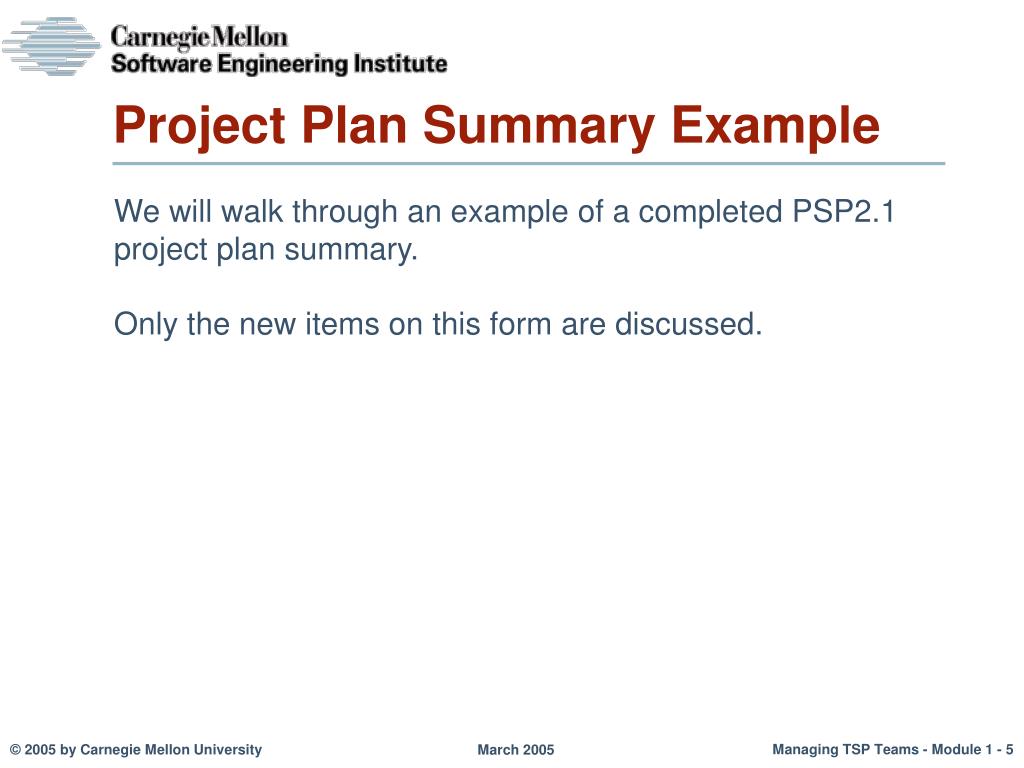 Carnegie Mellon
Software Engineering Institute

Project Plan Summary Example

We will walk through an example of a completed PSP2.1 project plan summary.

Only the new items on this form are discussed.

© 2005 by Carnegie Mellon University

March 2005

Managing TSP Teams - Module 1 - 5